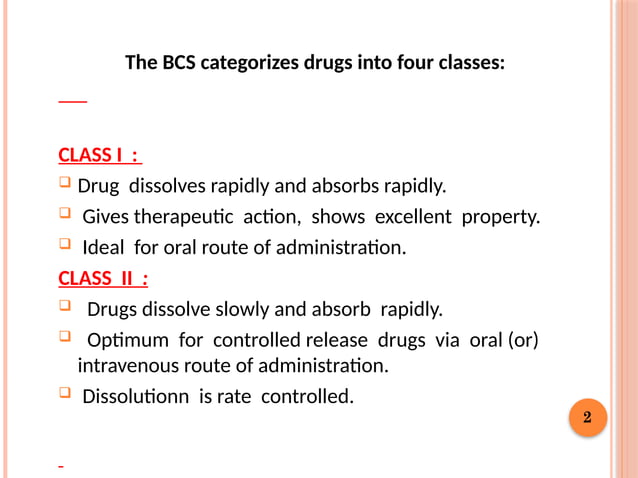 The BCS categorizes drugs into four classes:

CLASS I :

Drug dissolves rapidly and absorbs rapidly.

Gives therapeutic action, shows excellent property.

Ideal for oral route of administration.

CLASS II :

Drugs dissolve slowly and absorb rapidly.

Optimum for controlled release drugs via oral (or) intravenous route of administration.

Dissolutionn is rate controlled.

2